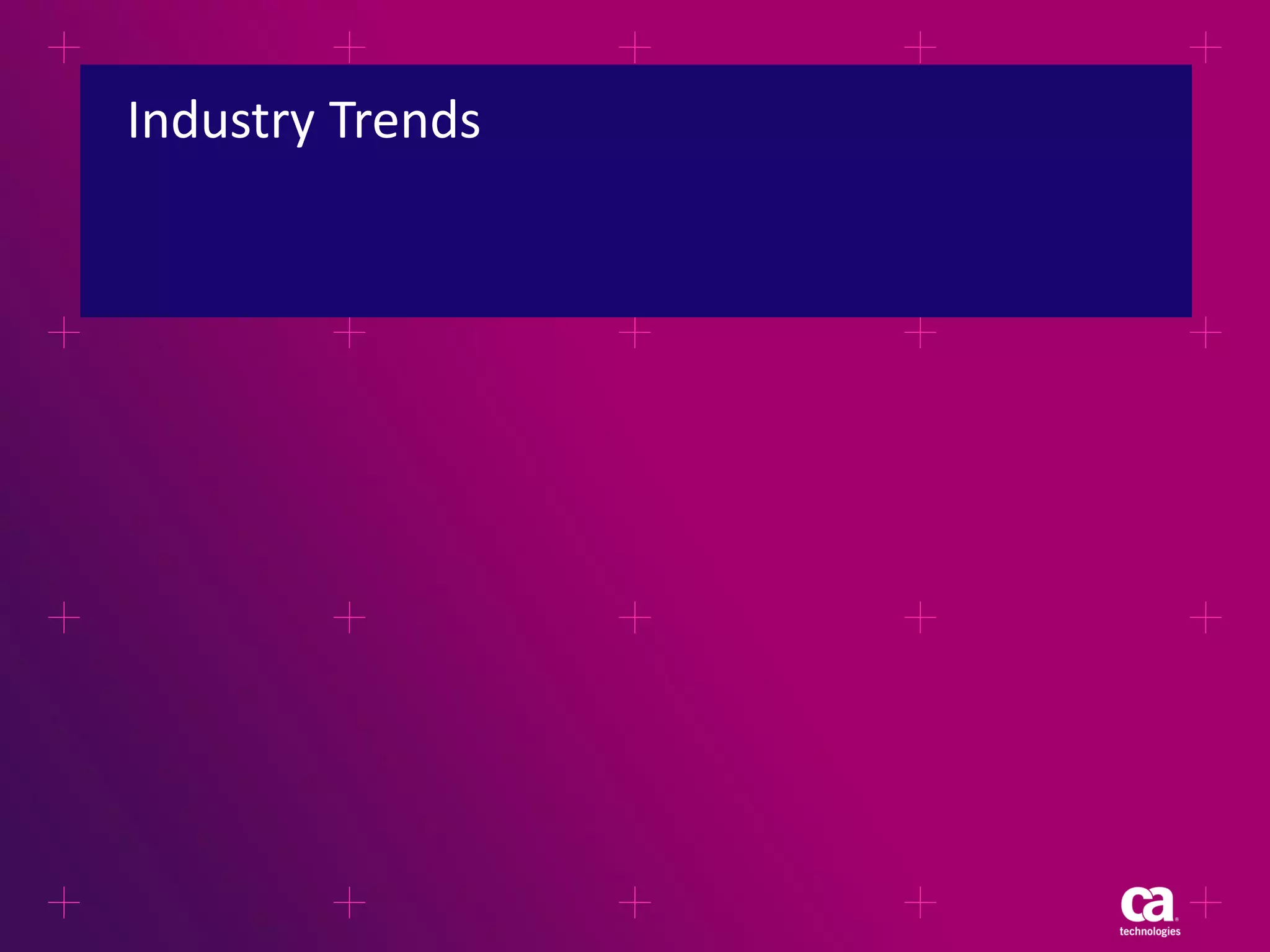 Industry Trends

ca technologies